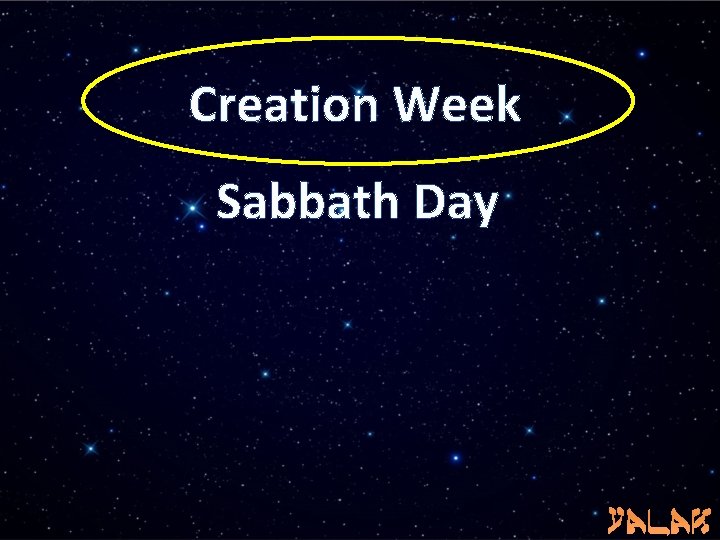 Creation Week

Sabbath Day

YALAK